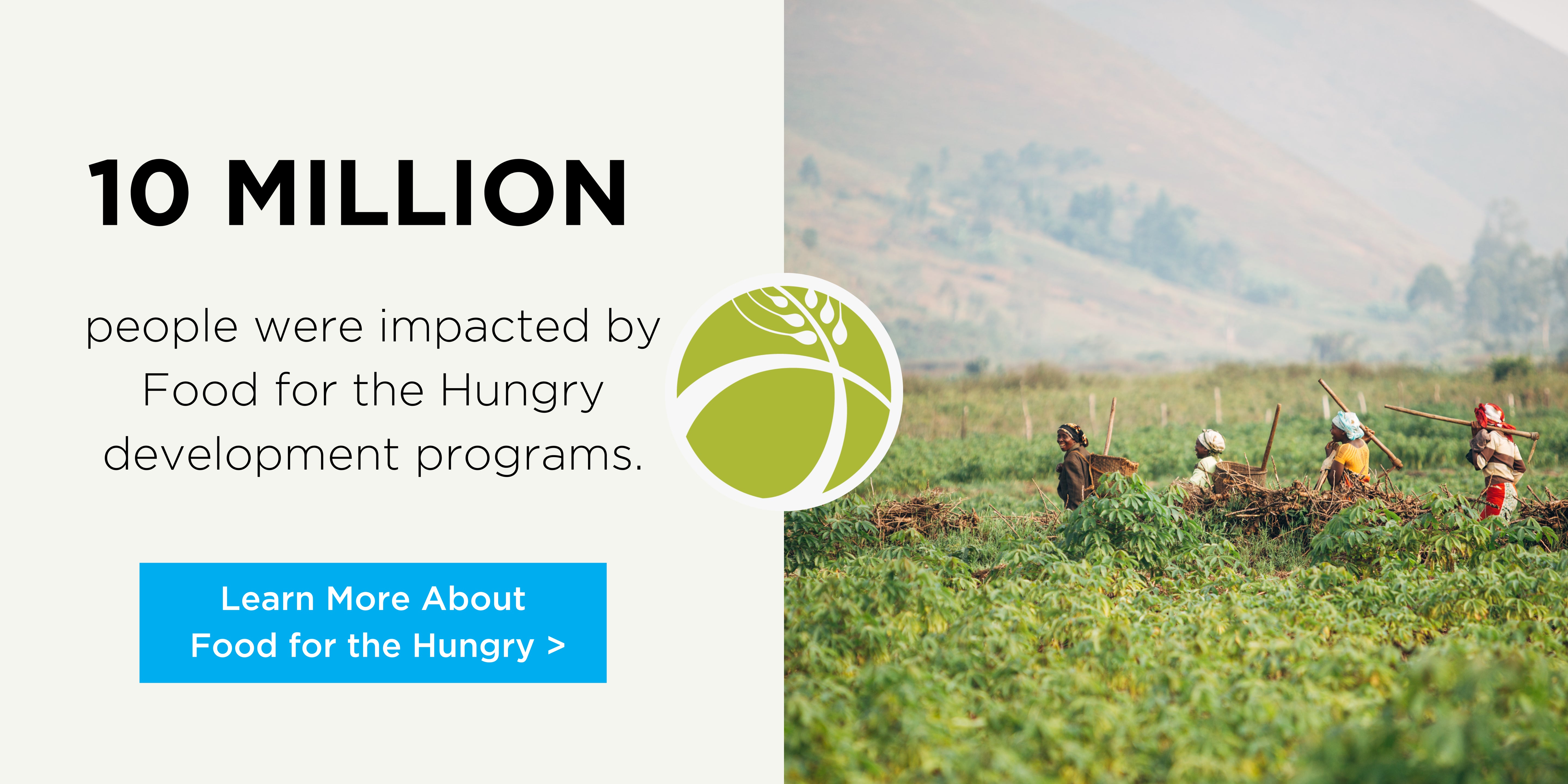 10 MILLION

people were impacted by Food for the Hungry development programs.

Learn More About Food for the Hungry >